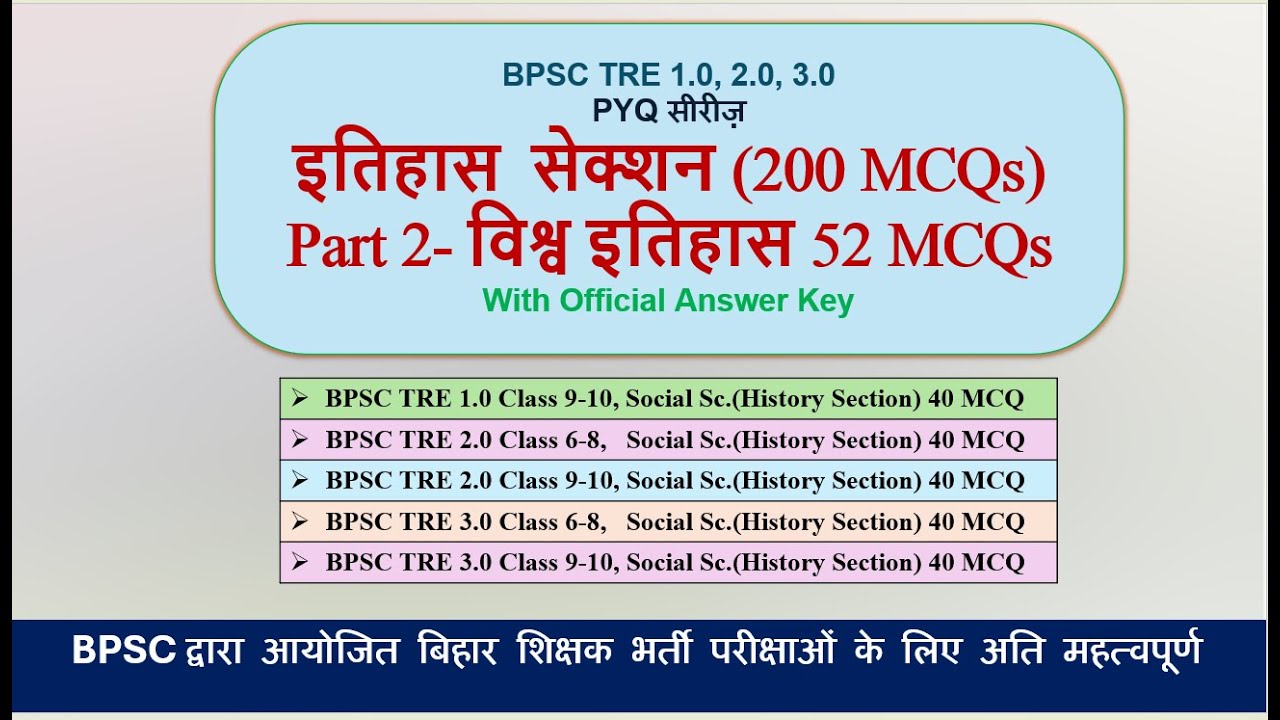 BPSC TRE 1.0, 2.0, 3.0
PYQ सीरीज़

इतिहास सेक्शन (200 MCQs)
Part 2- विश्व इतिहास 52 MCQs

With Official Answer Key

➢ BPSC TRE 1.0 Class 9-10, Social Sc.(History Section) 40 MCQ
➢ BPSC TRE 2.0 Class 6-8, Social Sc.(History Section) 40 MCQ
➢ BPSC TRE 2.0 Class 9-10, Social Sc.(History Section) 40 MCQ
➢ BPSC TRE 3.0 Class 6-8, Social Sc.(History Section) 40 MCQ
➢ BPSC TRE 3.0 Class 9-10, Social Sc.(History Section) 40 MCQ

BPSC द्वारा आयोजित बिहार शिक्षक भर्ती परीक्षाओं के लिए अति महत्वपूर्ण